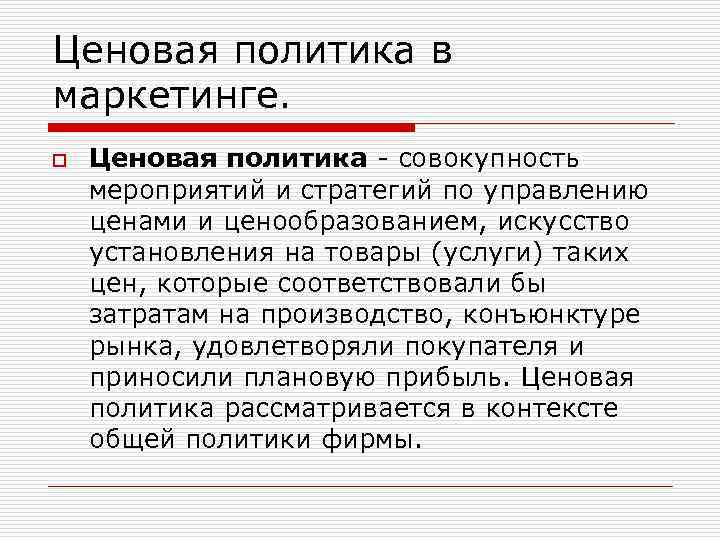 Ценовая политика в маркетинге.

Ценовая политика - совокупность мероприятий и стратегий по управлению ценами и ценообразованием, искусство установления на товары (услуги) таких цен, которые соответствовали бы затратам на производство, конъюнктуре рынка, удовлетворяли покупателя и приносили плановую прибыль. Ценовая политика рассматривается в контексте общей политики фирмы.